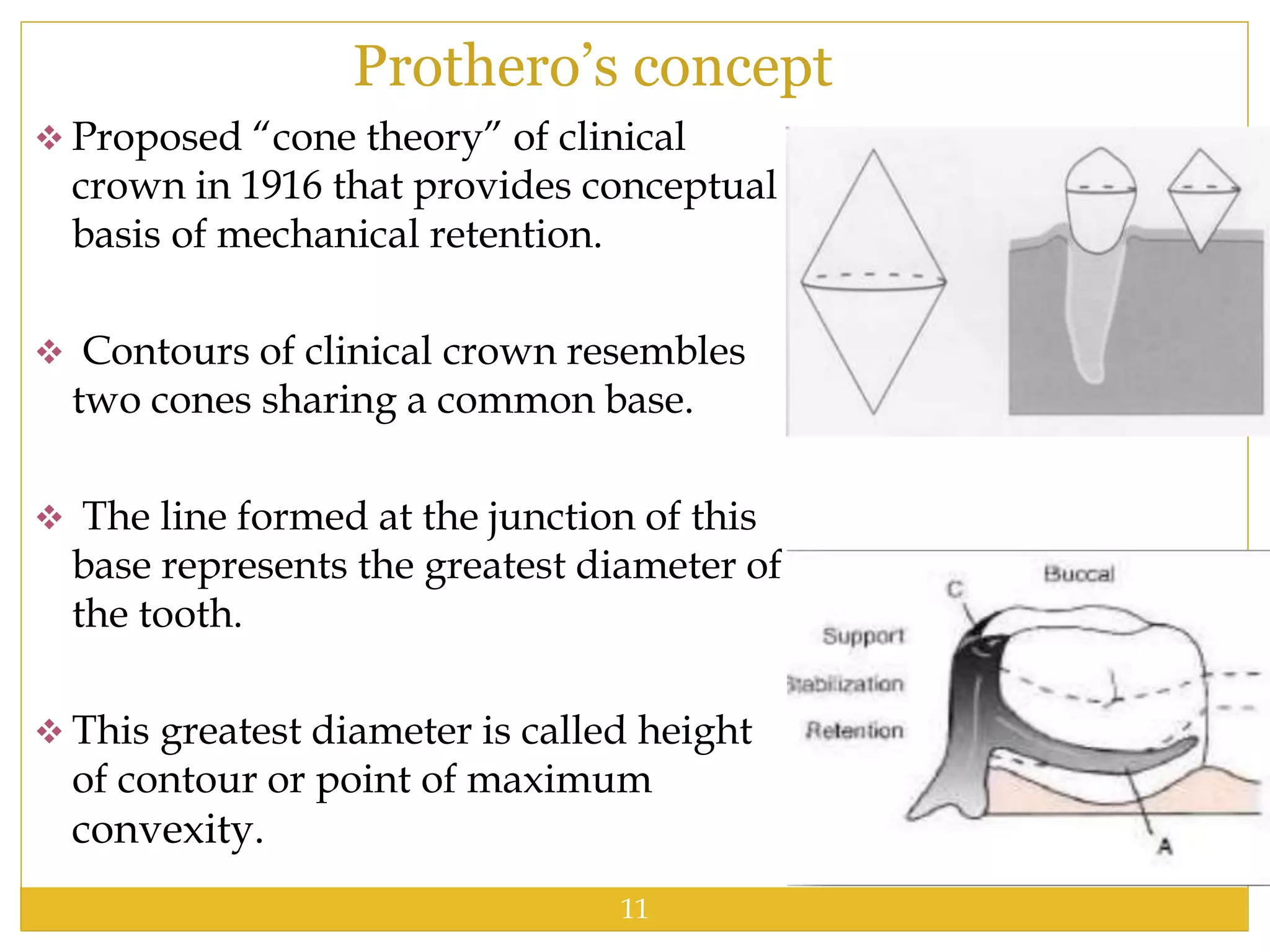 Prothero's concept

❖ Proposed "cone theory" of clinical crown in 1916 that provides conceptual basis of mechanical retention.

❖ Contours of clinical crown resembles two cones sharing a common base.

❖ The line formed at the junction of this base represents the greatest diameter of the tooth.

❖ This greatest diameter is called height of contour or point of maximum convexity.

Buccal
C
Support
Stabilization
Retention
A

11